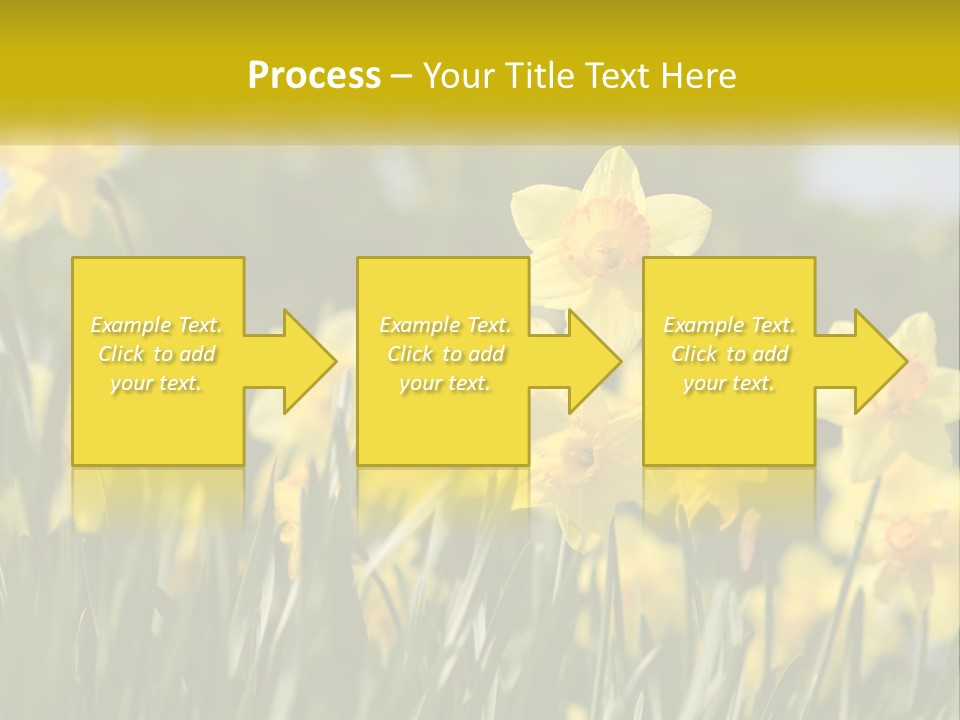 Process – Your Title Text Here

Example Text. Click to add your text.

Example Text. Click to add your text.

Example Text. Click to add your text.